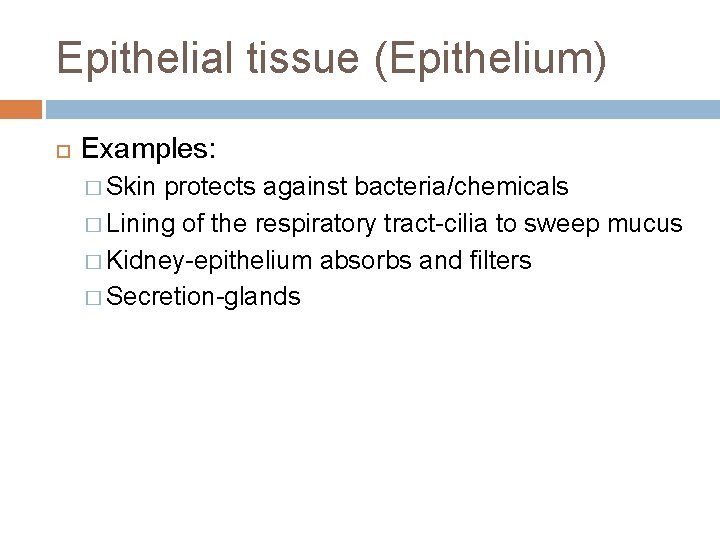 Epithelial tissue (Epithelium)

Examples:

Skin protects against bacteria/chemicals

Lining of the respiratory tract-cilia to sweep mucus

Kidney-epithelium absorbs and filters

Secretion-glands